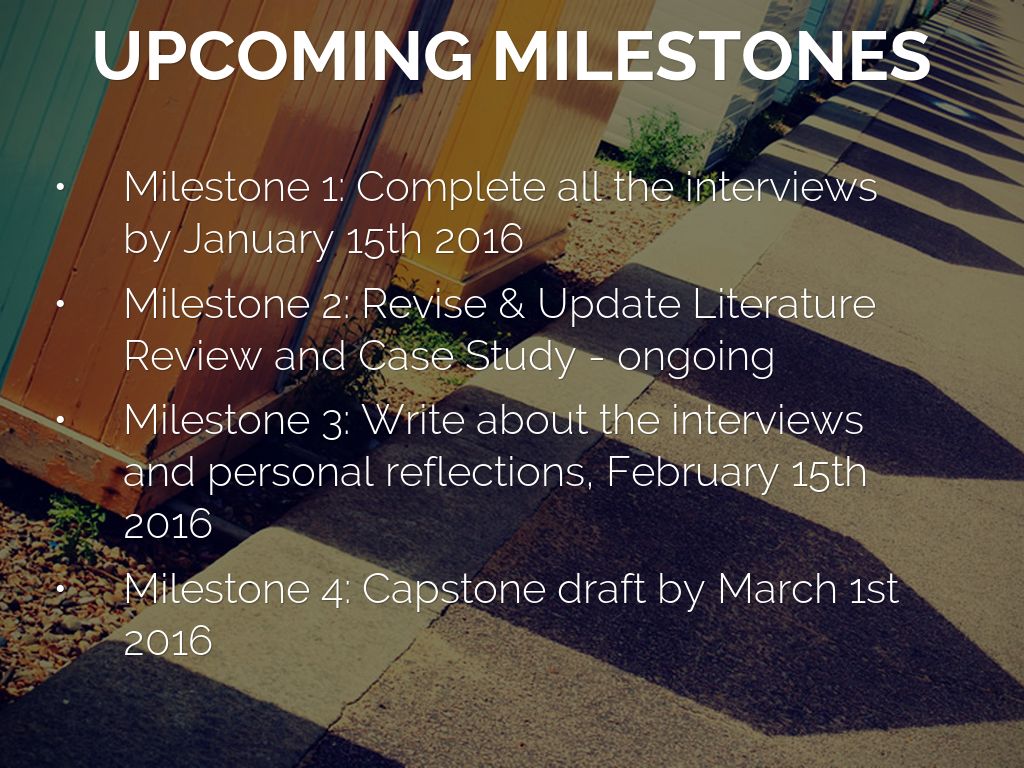 UPCOMING MILESTONES

• Milestone 1: Complete all the interviews by January 15th 2016
• Milestone 2: Revise & Update Literature Review and Case Study - ongoing
• Milestone 3: Write about the interviews and personal reflections, February 15th 2016
• Milestone 4: Capstone draft by March 1st 2016